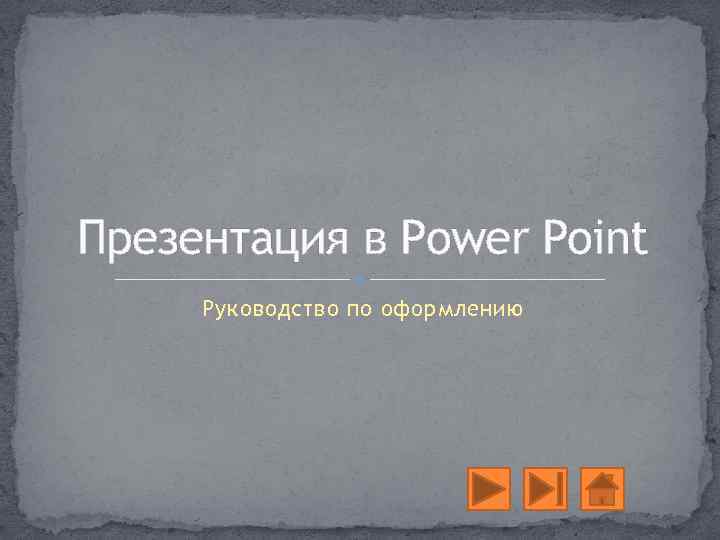 Презентация в Power Point

Руководство по оформлению